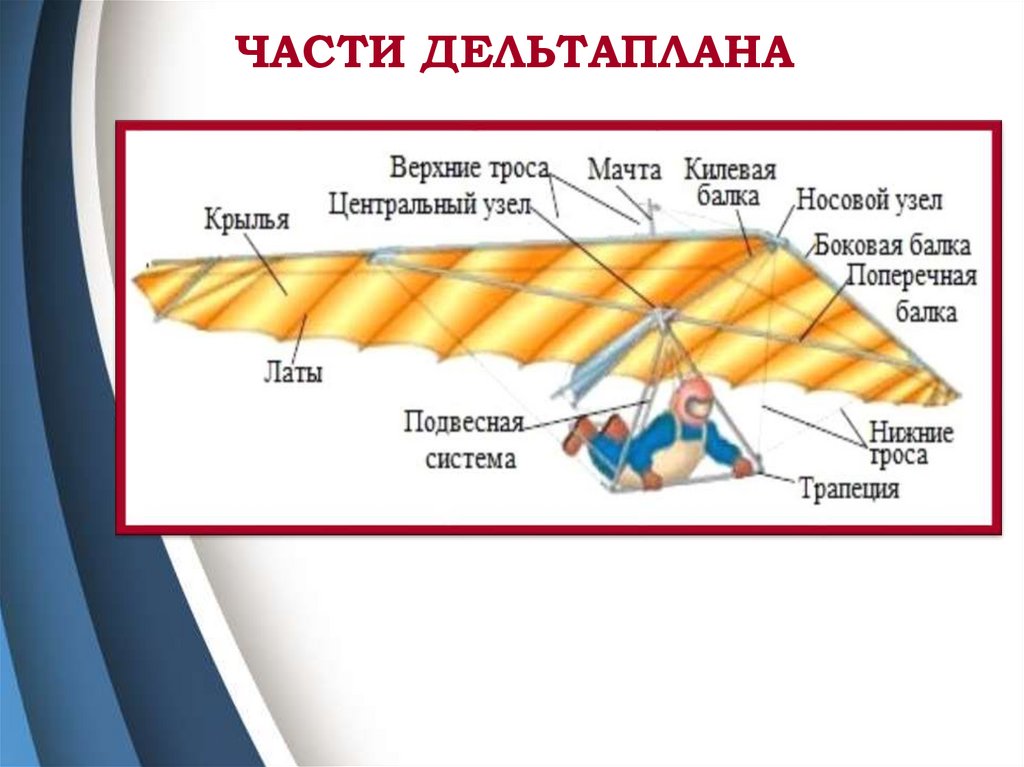 ЧАСТИ ДЕЛЬТАПЛАНА

Верхние троса
Мачта
Килевая балка
Центральный узел
Носовой узел
Крылья
Боковая балка
Поперечная балка
Латы
Подвесная система
Нижние троса
Трапеция